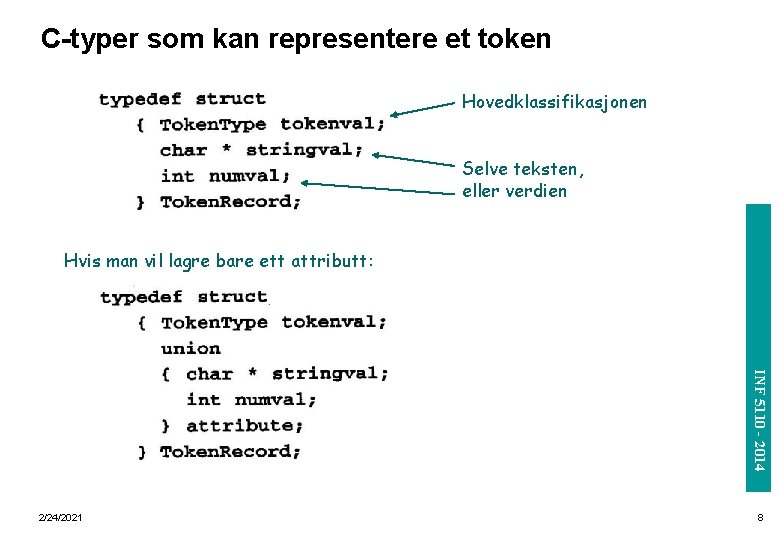 C-typer som kan representere et token

typedef struct
{ TokenType tokenval;
char * stringval;
int numval;
} TokenRecord;

Hovedklassifikasjonen

Selve teksten,
eller verdien

Hvis man vil lagre bare ett attributt:

typedef struct
{ TokenType tokenval;
union
{ char * stringval;
int numval;
} attribute;
} TokenRecord;

INF 5110 - 2014

2/24/2021

8